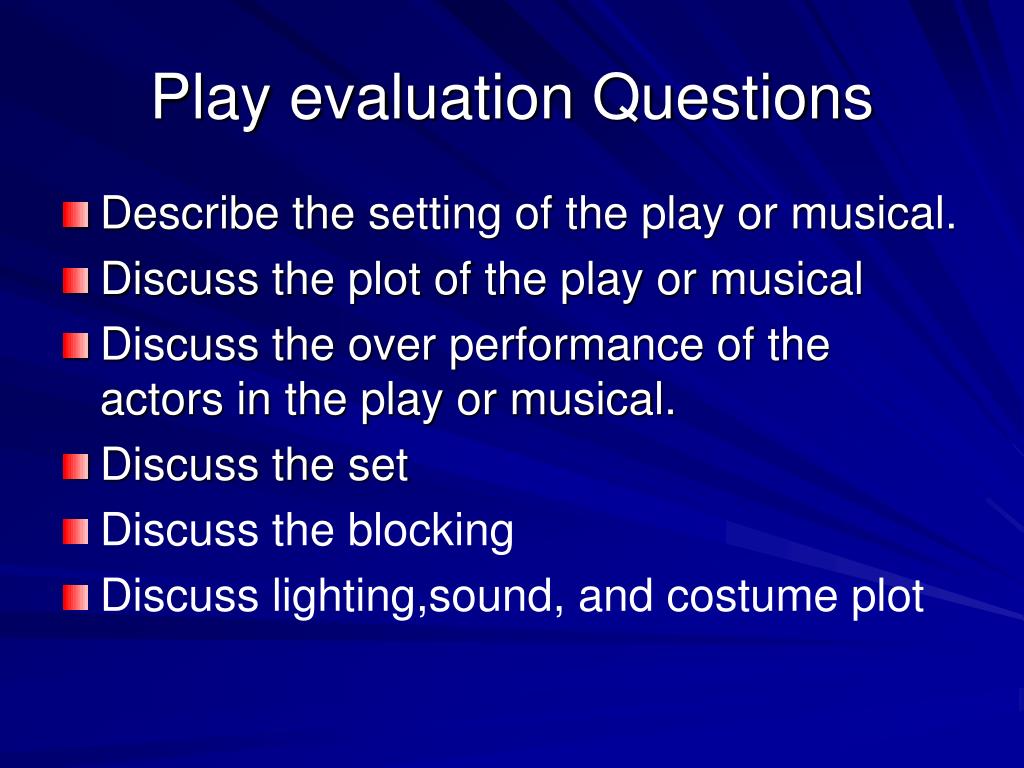 Play evaluation Questions

Describe the setting of the play or musical.
Discuss the plot of the play or musical
Discuss the over performance of the actors in the play or musical.
Discuss the set
Discuss the blocking
Discuss lighting,sound, and costume plot